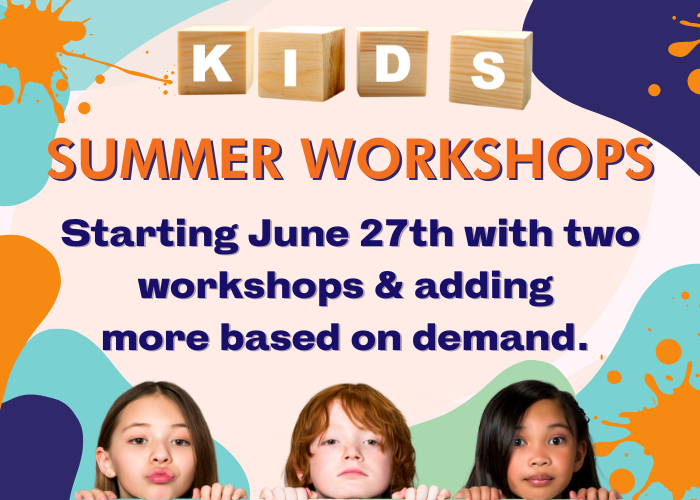 KIDS

SUMMER WORKSHOPS

Starting June 27th with two workshops & adding more based on demand.